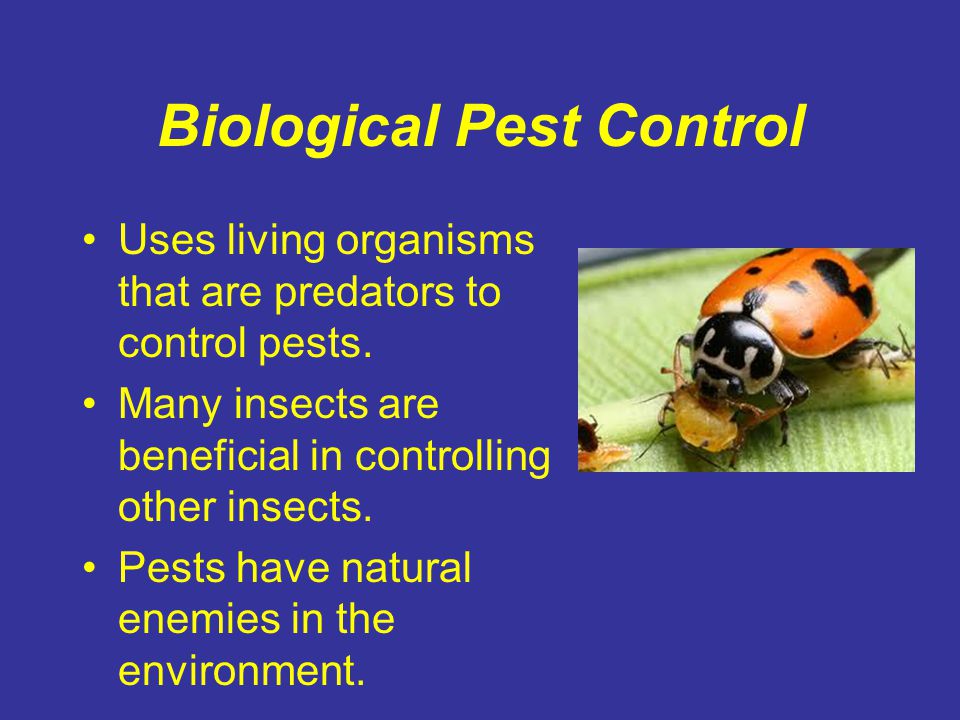 Biological Pest Control

• Uses living organisms that are predators to control pests.

• Many insects are beneficial in controlling other insects.

• Pests have natural enemies in the environment.